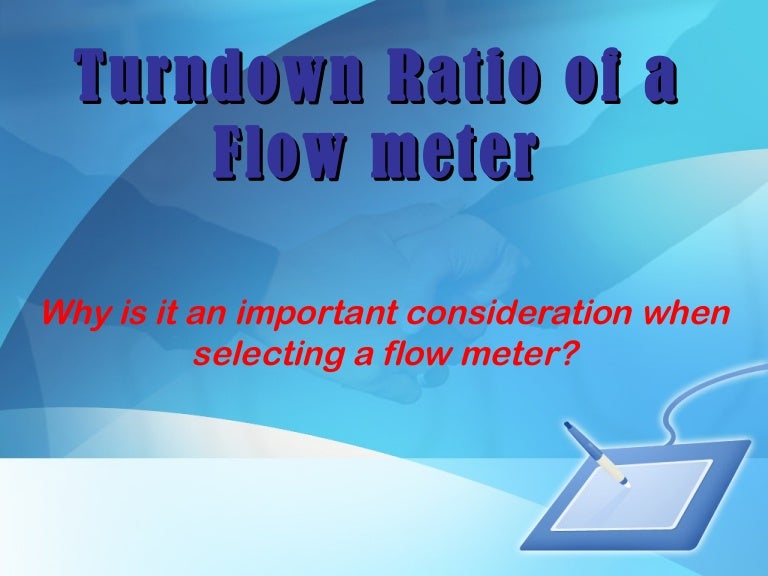 Turndown Ratio of a Flow meter

Why is it an important consideration when selecting a flow meter?